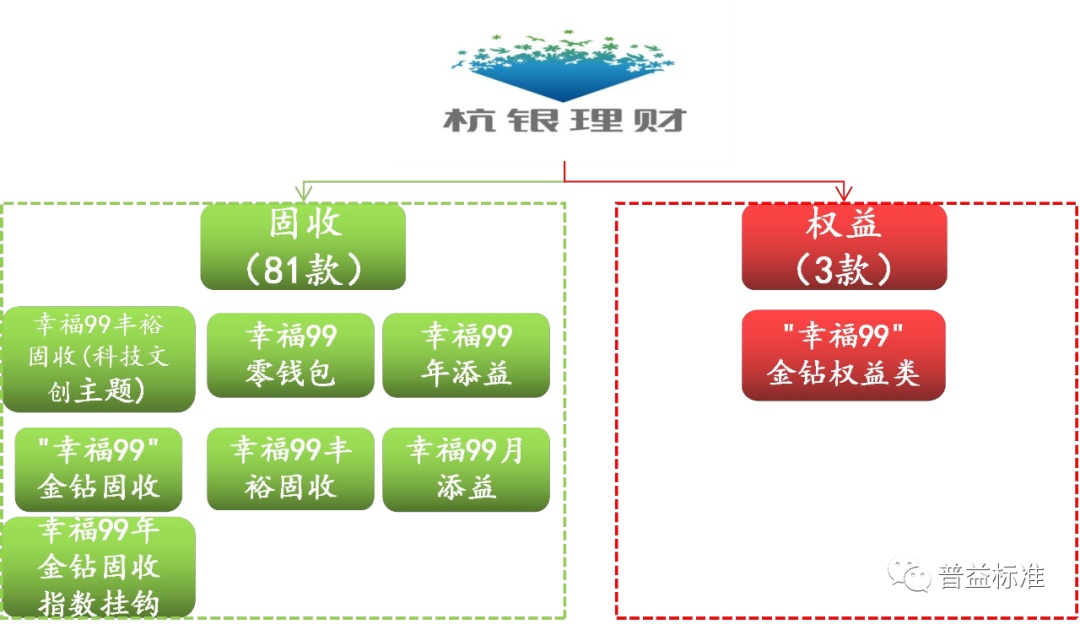 杭银理财

固收
(81款)

幸福99丰裕固收(科技文创主题)

幸福99零钱包

幸福99年添益

"幸福99"金钻固收

幸福99丰裕固收

幸福99月添益

幸福99年金钻固收指数挂钩

权益
(3款)

"幸福99"金钻权益类

普益标准